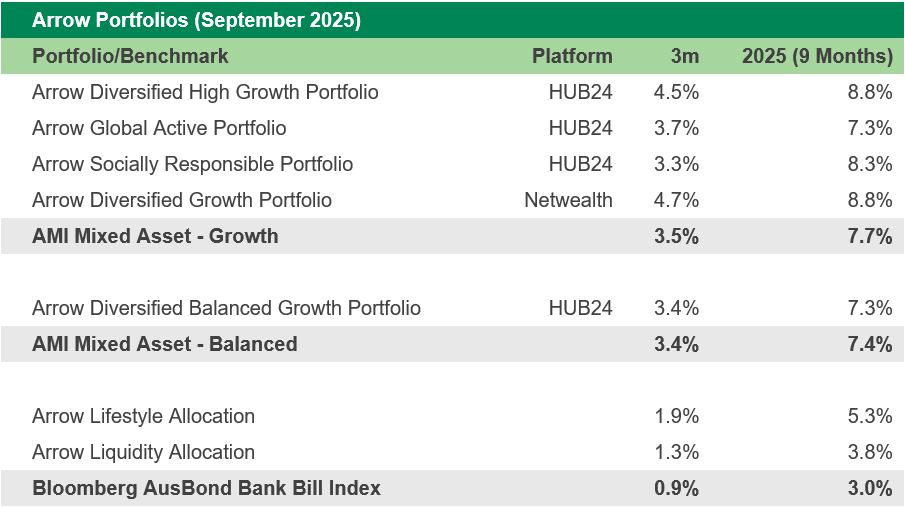 Arrow Portfolios (September 2025)

| Portfolio/Benchmark | Platform | 3m | 2025 (9 Months) |
|---|---|---|---|
| Arrow Diversified High Growth Portfolio | HUB24 | 4.5% | 8.8% |
| Arrow Global Active Portfolio | HUB24 | 3.7% | 7.3% |
| Arrow Socially Responsible Portfolio | HUB24 | 3.3% | 8.3% |
| Arrow Diversified Growth Portfolio | Netwealth | 4.7% | 8.8% |
| AMI Mixed Asset - Growth | | 3.5% | 7.7% |
| | | | |
| Arrow Diversified Balanced Growth Portfolio | HUB24 | 3.4% | 7.3% |
| AMI Mixed Asset - Balanced | | 3.4% | 7.4% |
| | | | |
| Arrow Lifestyle Allocation | | 1.9% | 5.3% |
| Arrow Liquidity Allocation | | 1.3% | 3.8% |
| Bloomberg AusBond Bank Bill Index | | 0.9% | 3.0% |